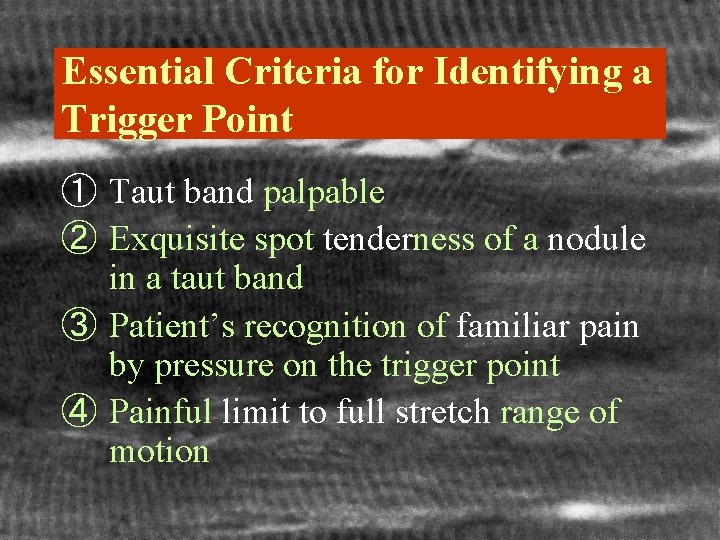 Essential Criteria for Identifying a Trigger Point

① Taut band palpable

② Exquisite spot tenderness of a nodule in a taut band

③ Patient's recognition of familiar pain by pressure on the trigger point

④ Painful limit to full stretch range of motion